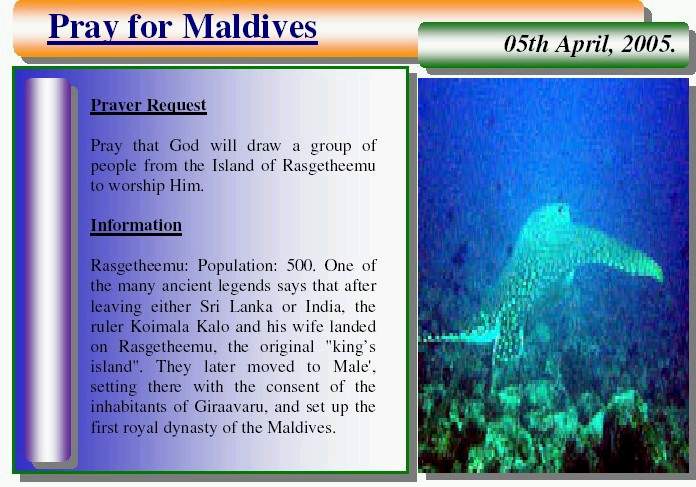 Pray for Maldives

05th April, 2005.

Prayer Request

Pray that God will draw a group of people from the Island of Rasgetheemu to worship Him.

Information

Rasgetheemu: Population: 500. One of the many ancient legends says that after leaving either Sri Lanka or India, the ruler Koimala Kalo and his wife landed on Rasgetheemu, the original "king's island". They later moved to Male', setting there with the consent of the inhabitants of Giraavaru, and set up the first royal dynasty of the Maldives.